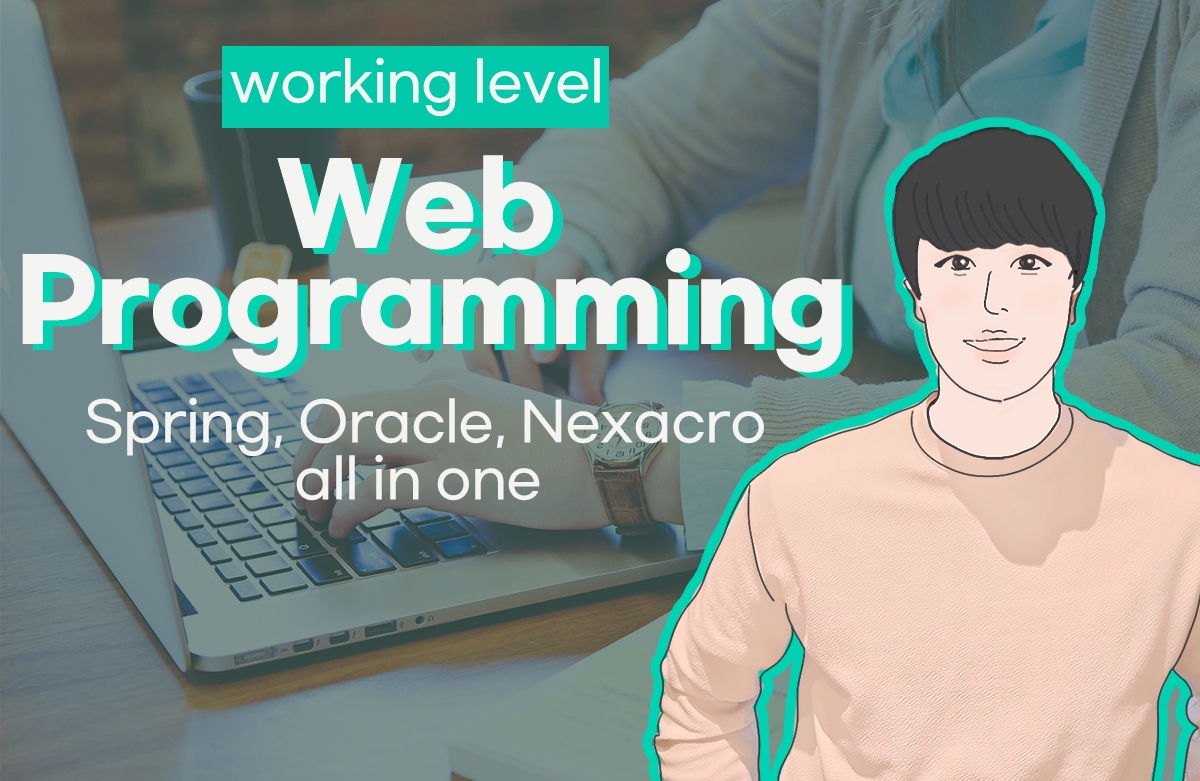 working level

Web Programming

Spring, Oracle, Nexacro all in one